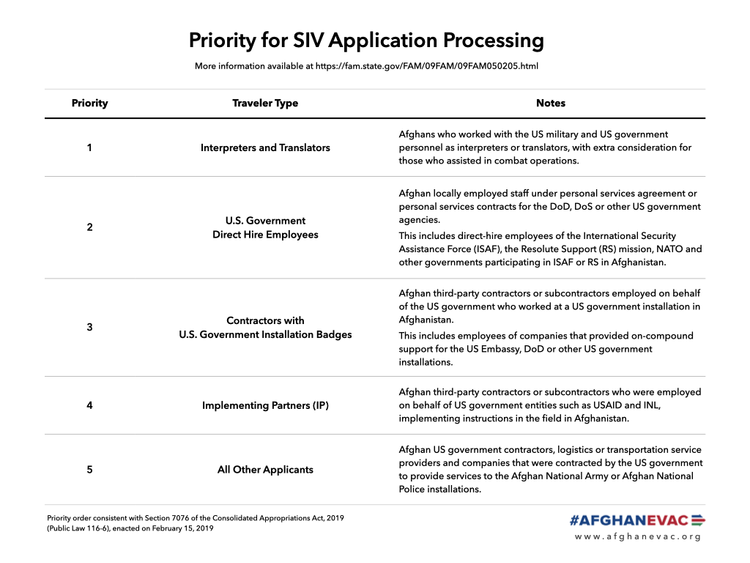 Priority for SIV Application Processing

More information available at https://fam.state.gov/FAM/09FAM/09FAM050205.html

| Priority | Traveler Type | Notes |
|---|---|---|
| 1 | Interpreters and Translators | Afghans who worked with the US military and US government personnel as interpreters or translators, with extra consideration for those who assisted in combat operations. |
| 2 | U.S. Government Direct Hire Employees | Afghan locally employed staff under personal services agreement or personal services contracts for the DoD, DoS or other US government agencies. This includes direct-hire employees of the International Security Assistance Force (ISAF), the Resolute Support (RS) mission, NATO and other governments participating in ISAF or RS in Afghanistan. |
| 3 | Contractors with U.S. Government Installation Badges | Afghan third-party contractors or subcontractors employed on behalf of the US government who worked at a US government installation in Afghanistan. This includes employees of companies that provided on-compound support for the US Embassy, DoD or other US government installations. |
| 4 | Implementing Partners (IP) | Afghan third-party contractors or subcontractors who were employed on behalf of US government entities such as USAID and INL, implementing instructions in the field in Afghanistan. |
| 5 | All Other Applicants | Afghan US government contractors, logistics or transportation service providers and companies that were contracted by the US government to provide services to the Afghan National Army or Afghan National Police installations. |

Priority order consistent with Section 7076 of the Consolidated Appropriations Act, 2019 (Public Law 116-6), enacted on February 15, 2019

#AFGHANEVAC
www.afghanevac.org